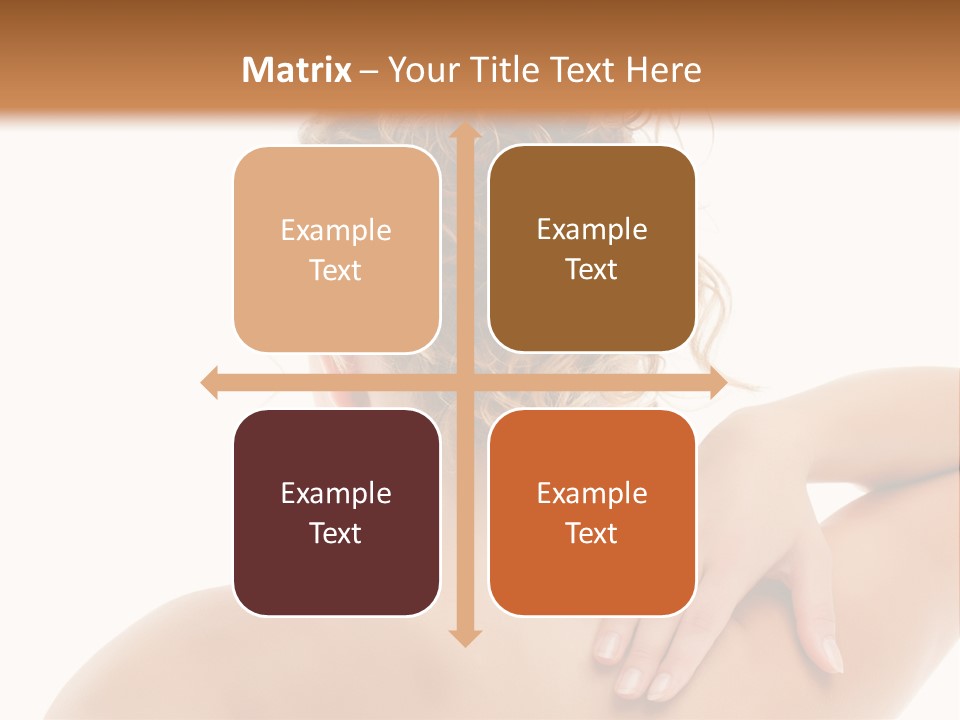 Matrix – Your Title Text Here

Example Text

Example Text

Example Text

Example Text